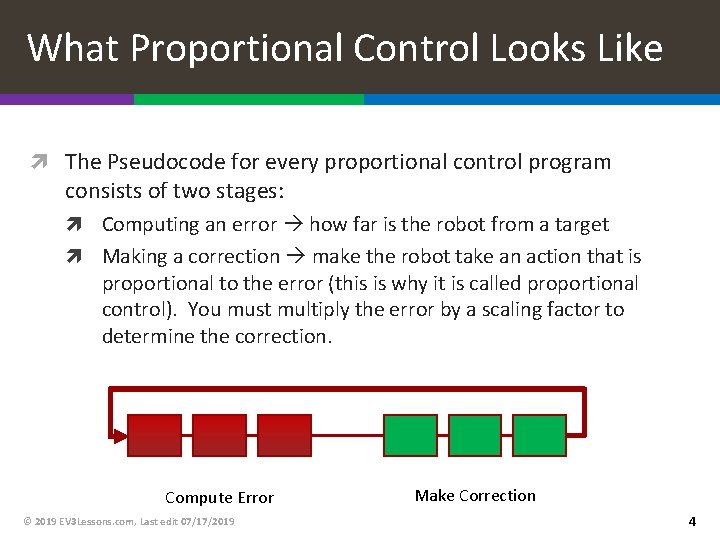 What Proportional Control Looks Like

The Pseudocode for every proportional control program consists of two stages:

Computing an error → how far is the robot from a target

Making a correction → make the robot take an action that is proportional to the error (this is why it is called proportional control). You must multiply the error by a scaling factor to determine the correction.

Compute Error

Make Correction

© 2019 EV3Lessons.com, Last edit 07/17/2019

4